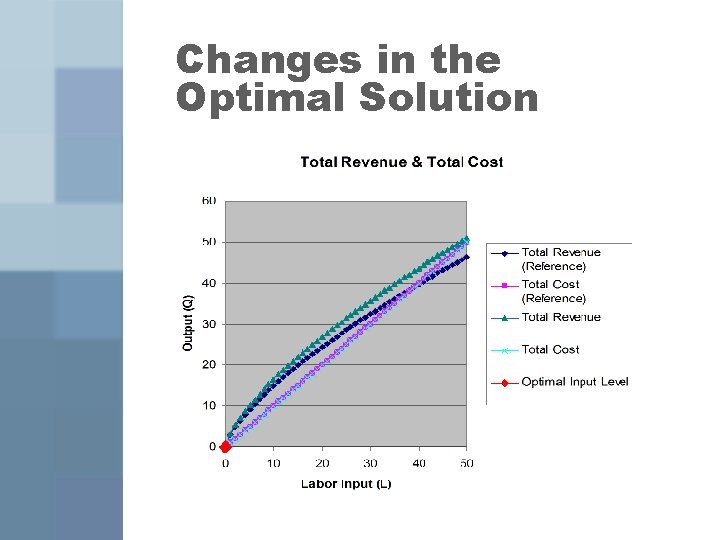 Changes in the Optimal Solution

Total Revenue & Total Cost

60
50
40
30
20
10
0

Output (Q)

0 10 20 30 40 50

Labor Input (L)

Total Revenue (Reference)
Total Cost (Reference)
Total Revenue
Total Cost
Optimal Input Level